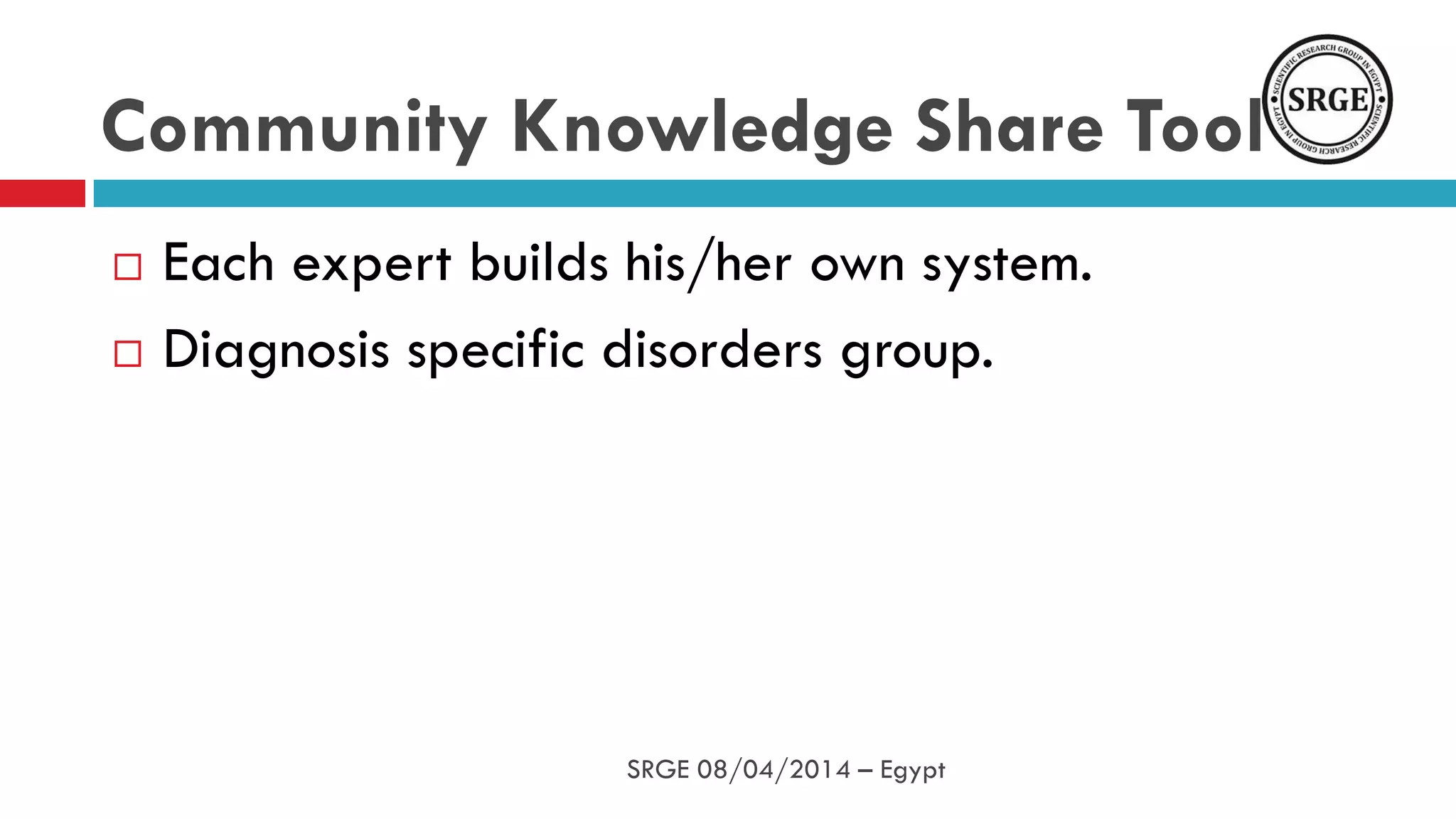 Community Knowledge Share Tool

SCIENTIFIC RESEARCH GROUP IN EGYPT
SRGE
SCIENTIFIC RESEARCH GROUP IN EGYPT

□ Each expert builds his/her own system.

□ Diagnosis specific disorders group.

SRGE 08/04/2014 – Egypt